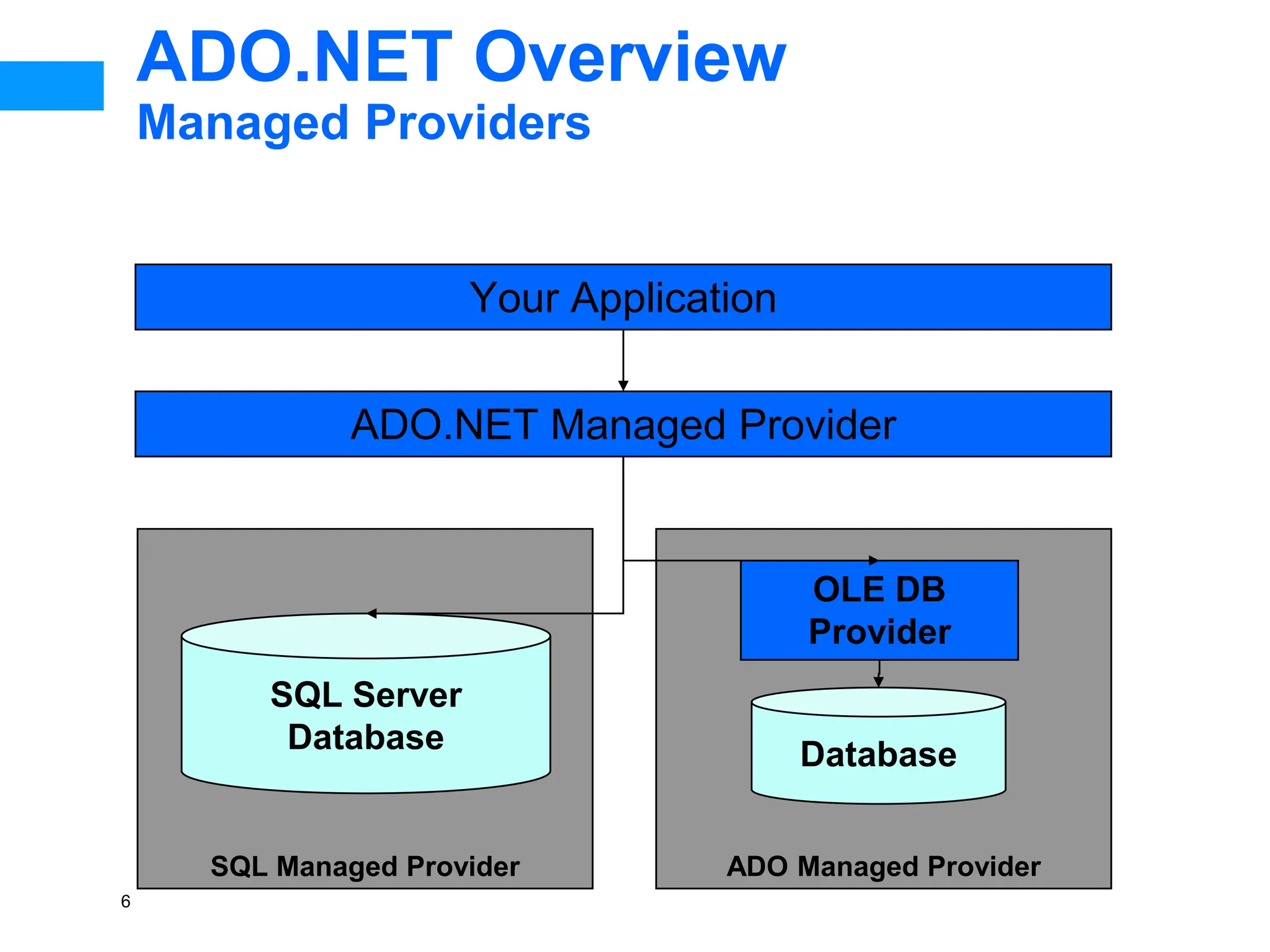 ADO.NET Overview
Managed Providers

Your Application

ADO.NET Managed Provider

SQL Server Database

SQL Managed Provider

OLE DB Provider

Database

ADO Managed Provider

6